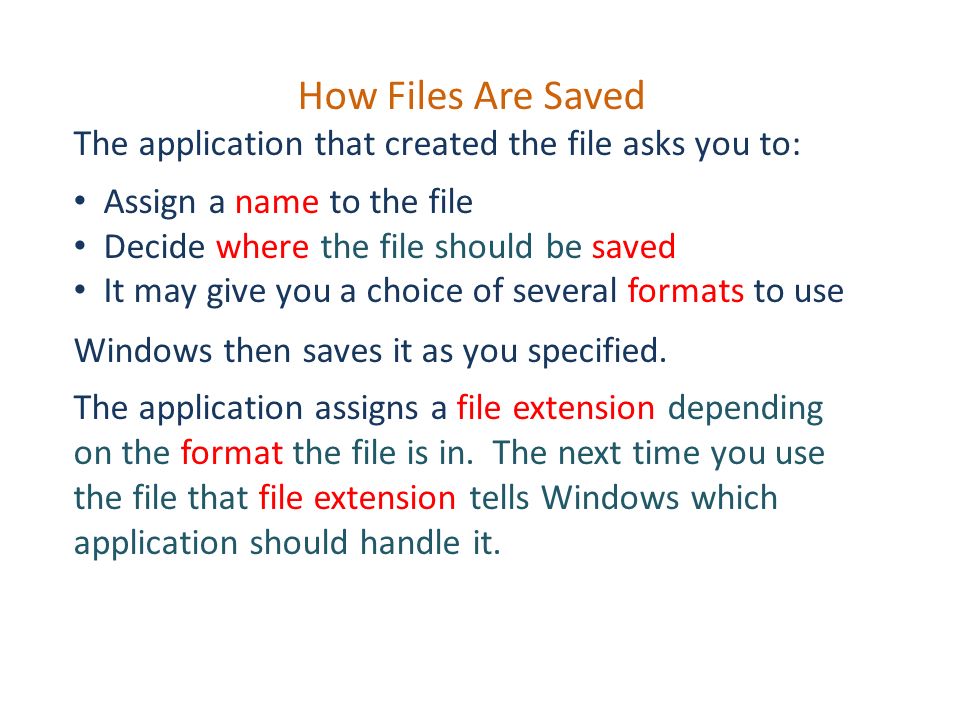 How Files Are Saved

The application that created the file asks you to:

• Assign a name to the file
• Decide where the file should be saved
• It may give you a choice of several formats to use

Windows then saves it as you specified.

The application assigns a file extension depending on the format the file is in. The next time you use the file that file extension tells Windows which application should handle it.